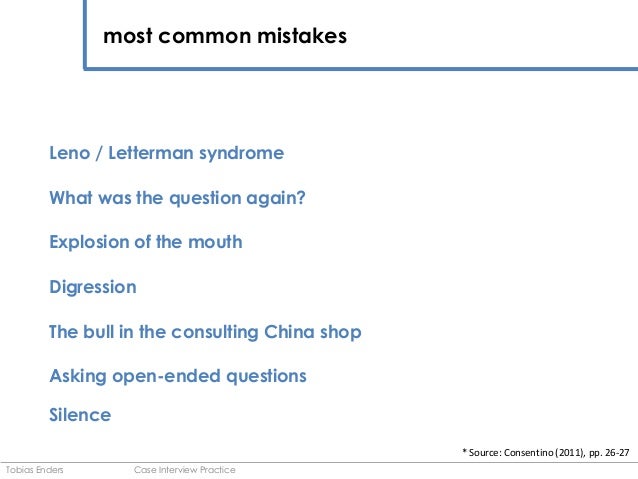 most common mistakes

Leno / Letterman syndrome

What was the question again?

Explosion of the mouth

Digression

The bull in the consulting China shop

Asking open-ended questions

Silence

* Source: Consentino (2011), pp. 26-27

Tobias Enders

Case Interview Practice